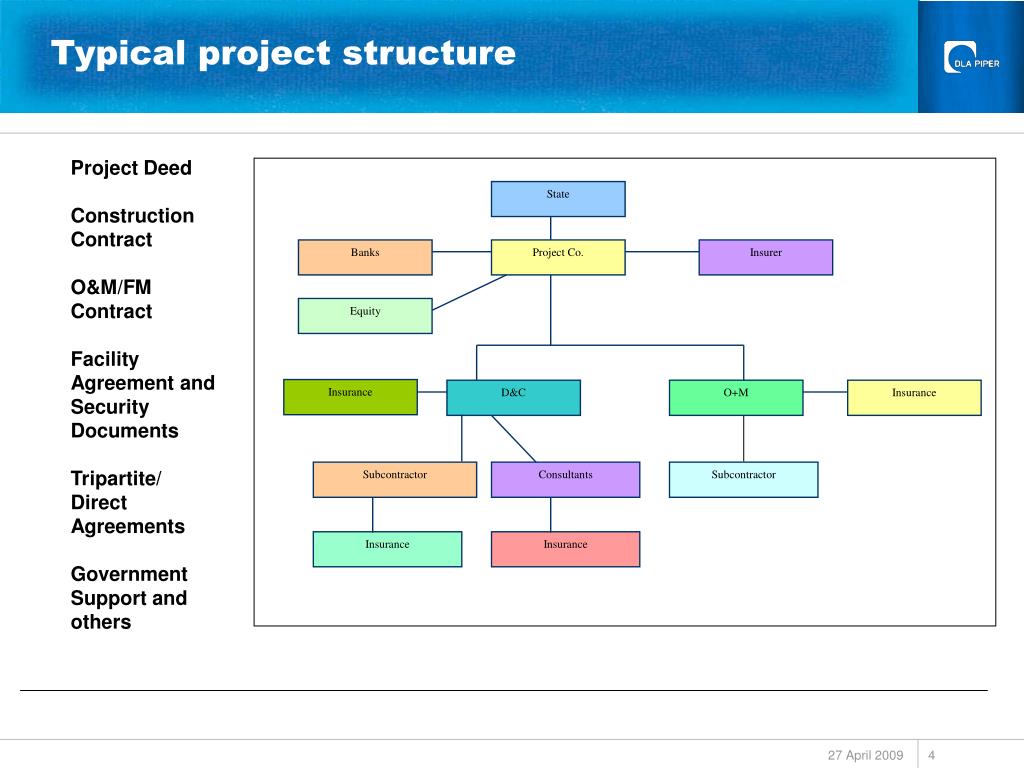 Typical project structure

DLA PIPER

Project Deed

Construction Contract

O&M/FM Contract

Facility Agreement and Security Documents

Tripartite/ Direct Agreements

Government Support and others

State

Banks

Project Co.

Insurer

Equity

Insurance

D&C

O+M

Insurance

Subcontractor

Consultants

Subcontractor

Insurance

Insurance

27 April 2009

4